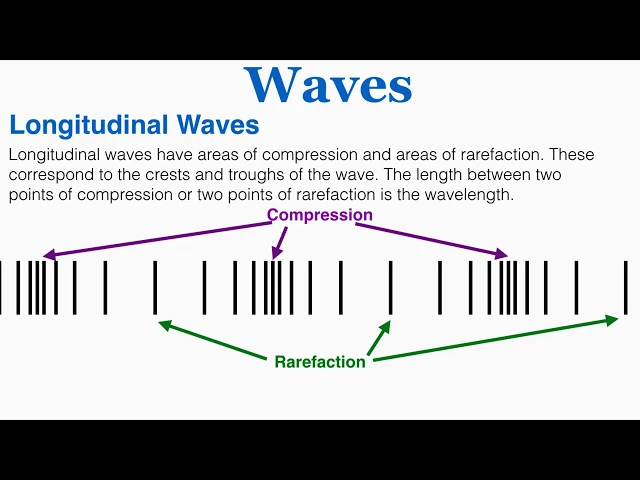 Waves

Longitudinal Waves

Longitudinal waves have areas of compression and areas of rarefaction. These correspond to the crests and troughs of the wave. The length between two points of compression or two points of rarefaction is the wavelength.

Compression

Rarefaction